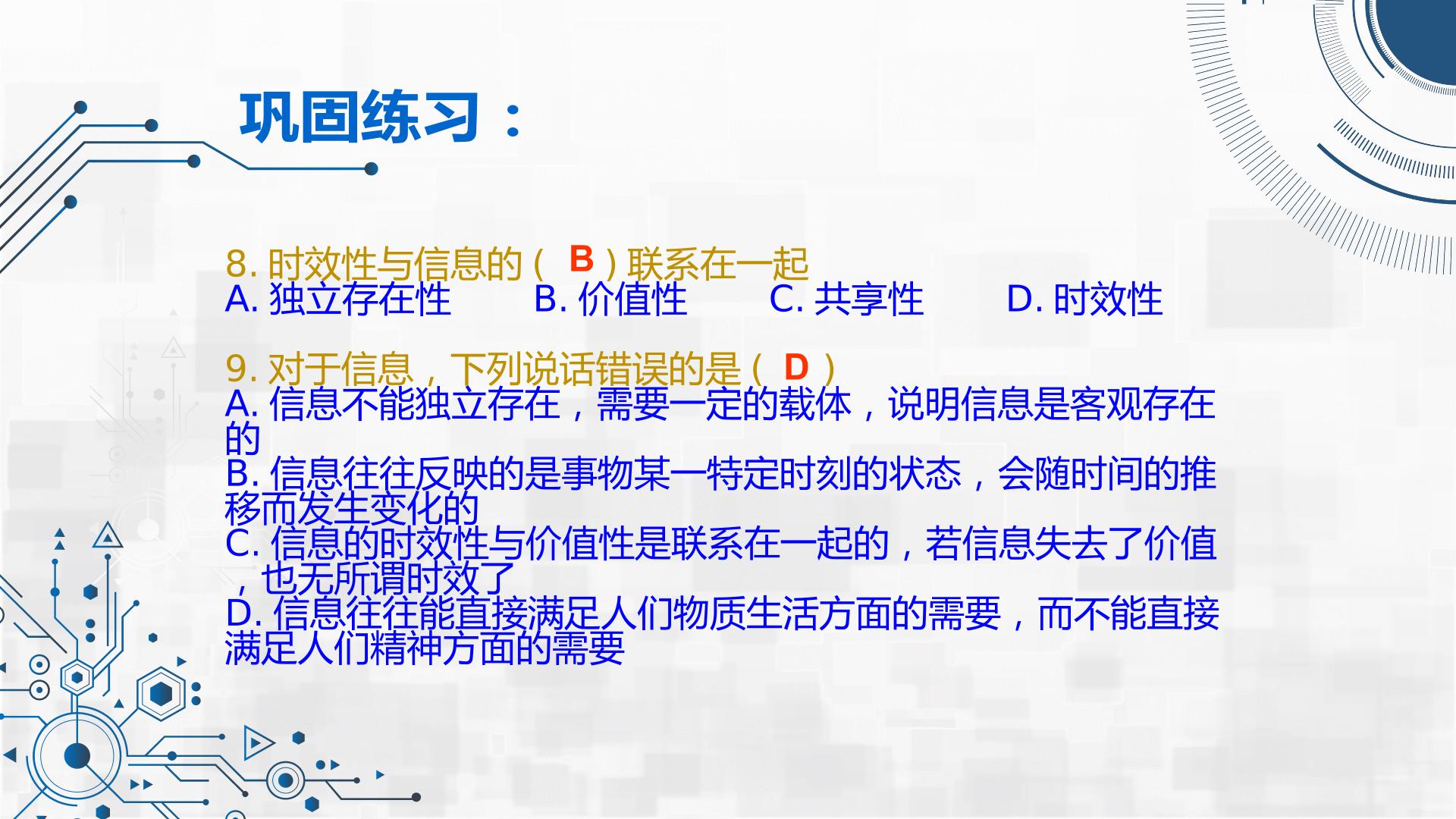 巩固练习：

8. 时效性与信息的（ B ）联系在一起
A. 独立存在性　　B. 价值性　　C. 共享性　　D. 时效性

9. 对于信息，下列说话错误的是（ D ）
A. 信息不能独立存在，需要一定的载体，说明信息是客观存在的
B. 信息往往反映的是事物某一特定时刻的状态，会随时间的推移而发生变化的
C. 信息的时效性与价值性是联系在一起的，若信息失去了价值，也无所谓时效了
D. 信息往往能直接满足人们物质生活方面的需要，而不能直接满足人们精神方面的需要